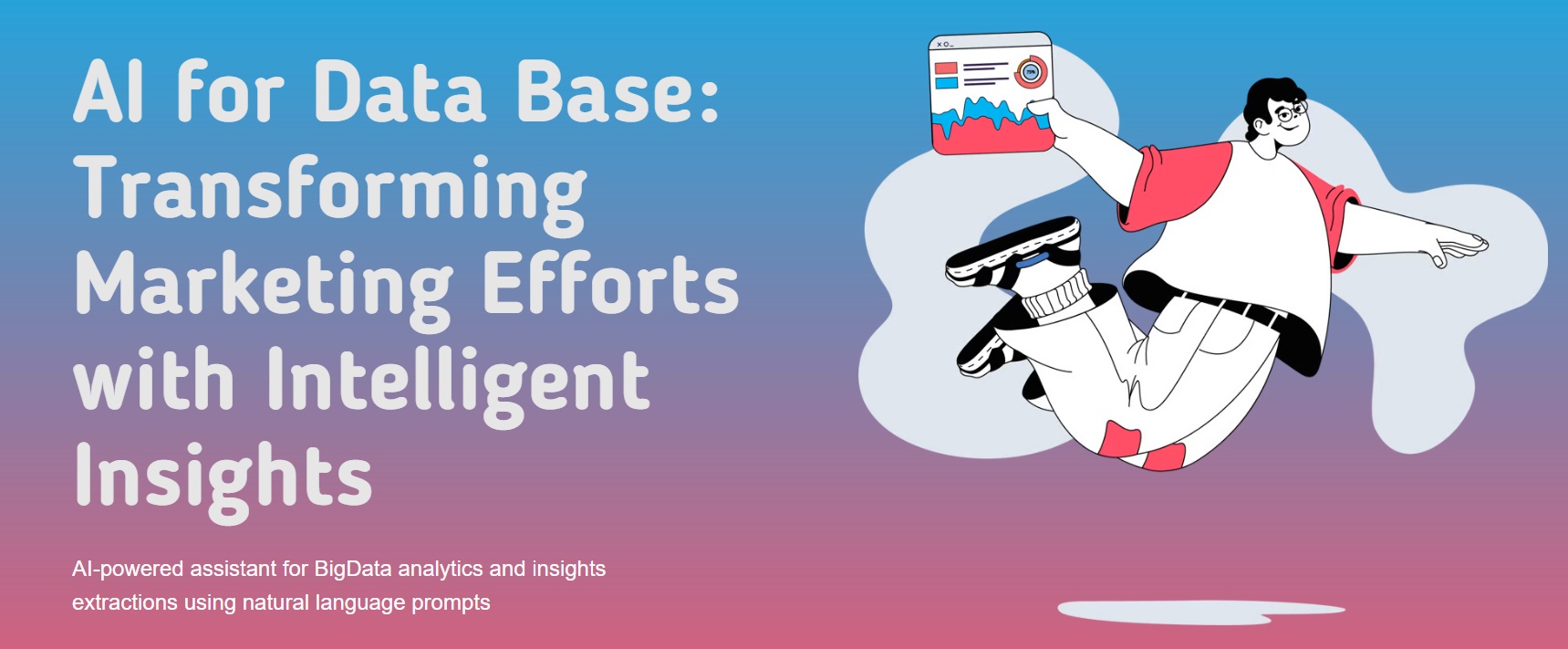 AI for Data Base: Transforming Marketing Efforts with Intelligent Insights

AI-powered assistant for BigData analytics and insights extractions using natural language prompts